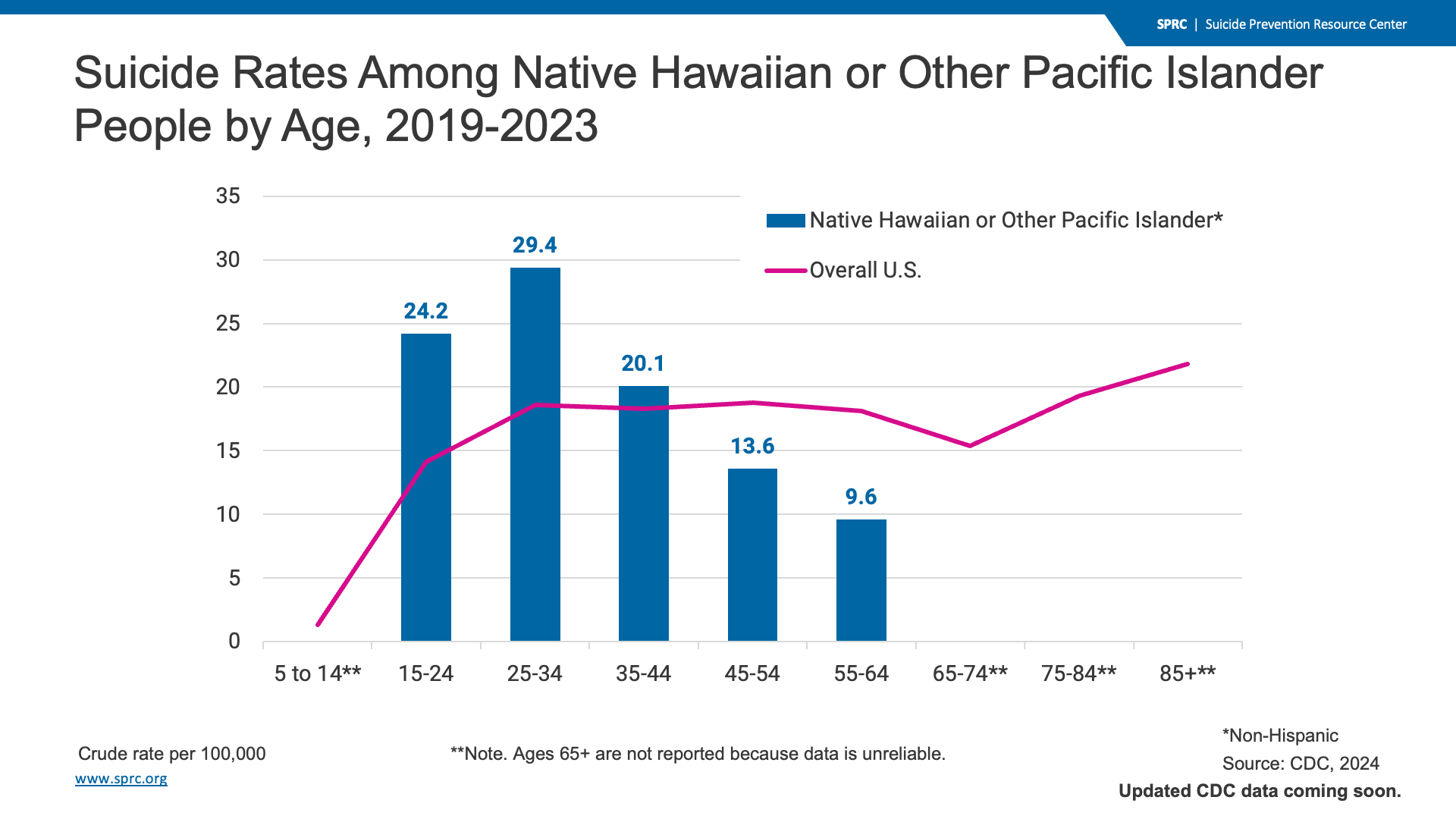 SPRC | Suicide Prevention Resource Center

Suicide Rates Among Native Hawaiian or Other Pacific Islander People by Age, 2019-2023

35
30
25
20
15
10
5
0

Native Hawaiian or Other Pacific Islander*
Overall U.S.

24.2
29.4
20.1
13.6
9.6

5 to 14** 15-24 25-34 35-44 45-54 55-64 65-74** 75-84** 85+**

Crude rate per 100,000
www.sprc.org

**Note. Ages 65+ are not reported because data is unreliable.

*Non-Hispanic
Source: CDC, 2024
Updated CDC data coming soon.